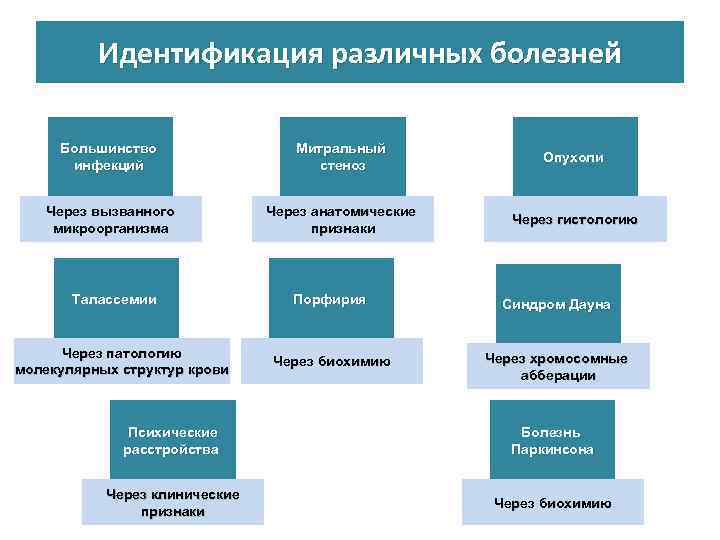 Идентификация различных болезней

Большинство инфекций

Через вызванного микроорганизма

Митральный стеноз

Через анатомические признаки

Опухоли

Через гистологию

Талассемии

Через патологию молекулярных структур крови

Порфирия

Через биохимию

Синдром Дауна

Через хромосомные абберации

Психические расстройства

Через клинические признаки

Болезнь Паркинсона

Через биохимию